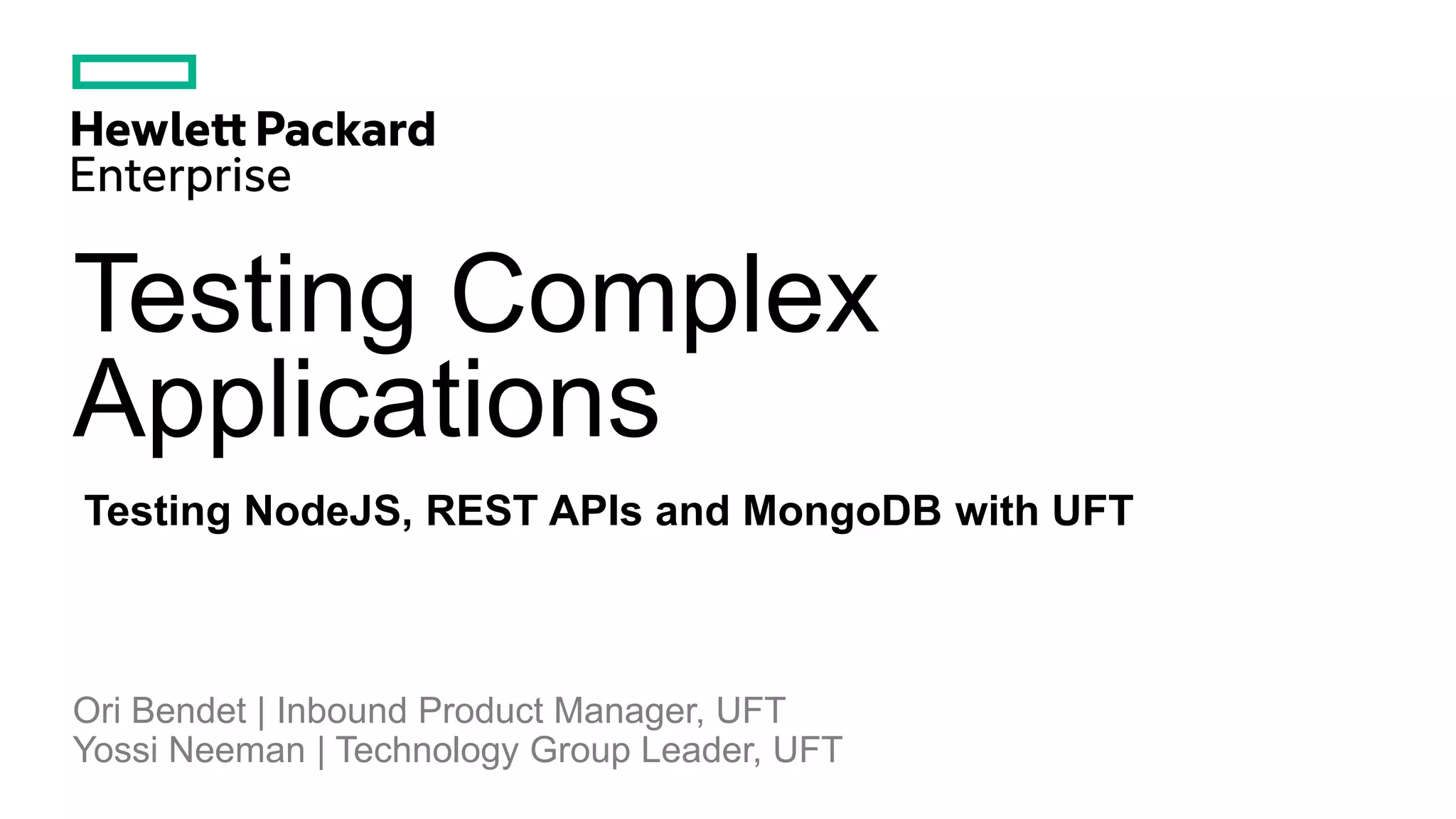 Hewlett Packard
Enterprise

Testing Complex Applications

Testing NodeJS, REST APIs and MongoDB with UFT

Ori Bendet | Inbound Product Manager, UFT
Yossi Neeman | Technology Group Leader, UFT